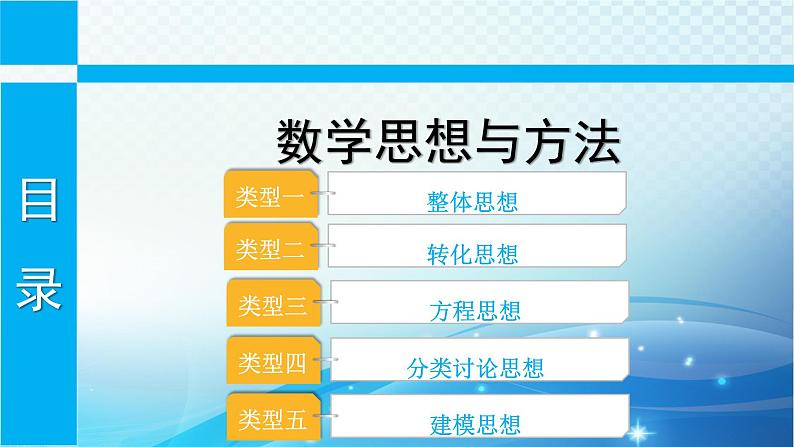 目录

数学思想与方法

类型一 整体思想

类型二 转化思想

类型三 方程思想

类型四 分类讨论思想

类型五 建模思想